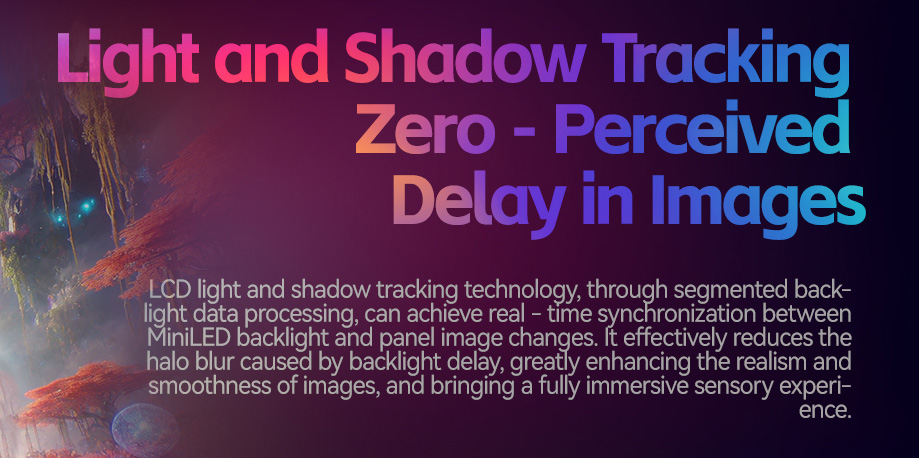 Light and Shadow Tracking
Zero - Perceived
Delay in Images

LCD light and shadow tracking technology, through segmented backlight data processing, can achieve real - time synchronization between MiniLED backlight and panel image changes. It effectively reduces the halo blur caused by backlight delay, greatly enhancing the realism and smoothness of images, and bringing a fully immersive sensory experience.